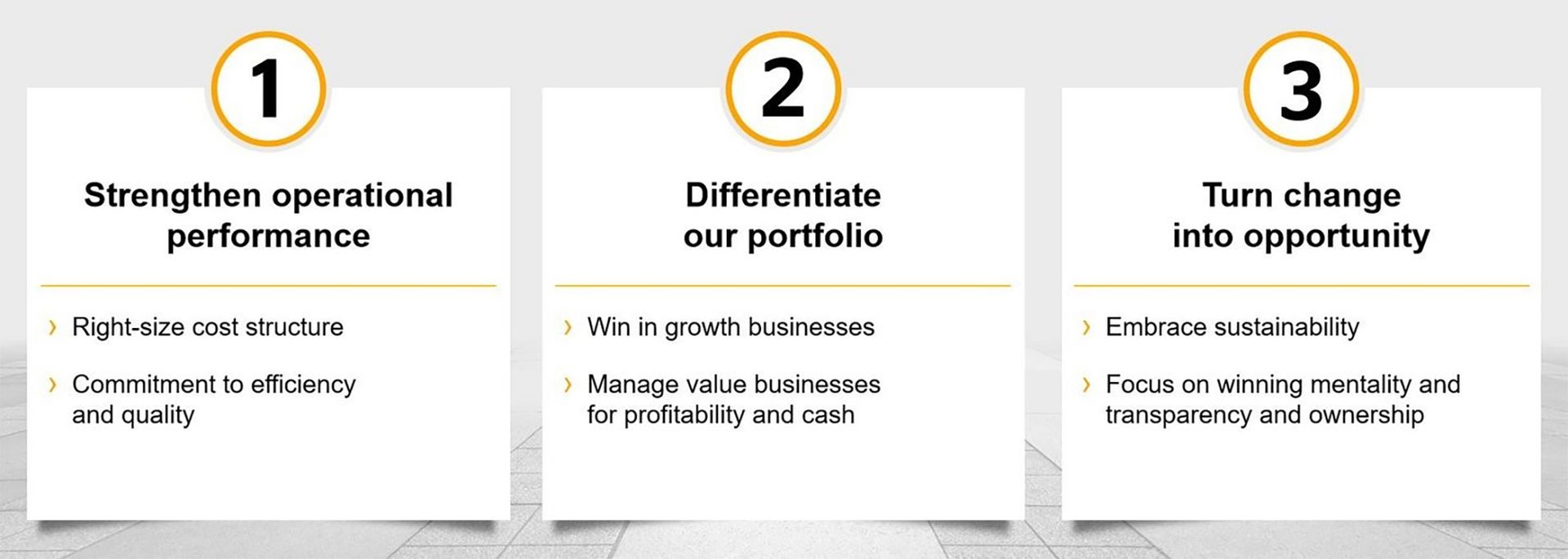 1

Strengthen operational performance

› Right-size cost structure

› Commitment to efficiency and quality

2

Differentiate our portfolio

› Win in growth businesses

› Manage value businesses for profitability and cash

3

Turn change into opportunity

› Embrace sustainability

› Focus on winning mentality and transparency and ownership